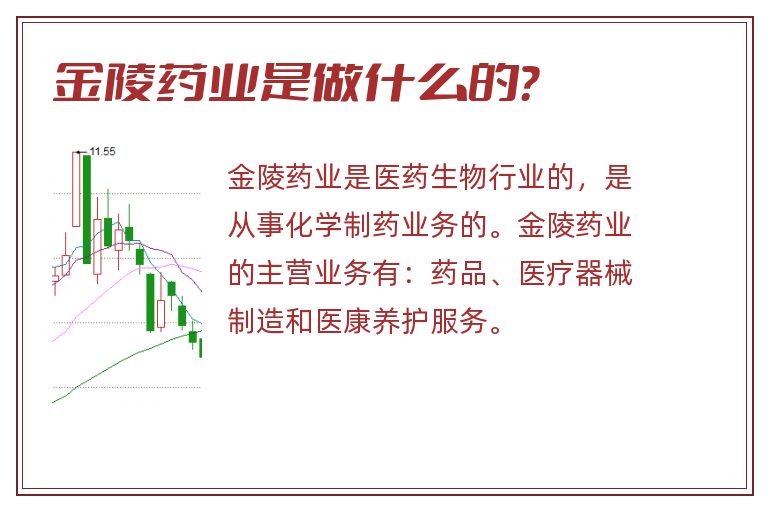 金陵药业是做什么的?

11.55

金陵药业是医药生物行业的，是从事化学制药业务的。金陵药业的主营业务有：药品、医疗器械制造和医康养护服务。